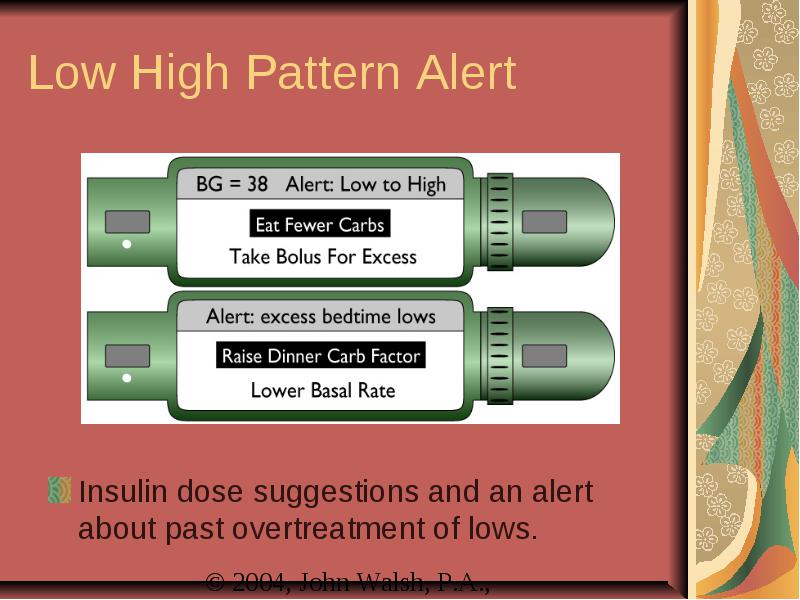 Low High Pattern Alert

BG = 38 Alert: Low to High

Eat Fewer Carbs

Take Bolus For Excess

Alert: excess bedtime lows

Raise Dinner Carb Factor

Lower Basal Rate

Insulin dose suggestions and an alert about past overtreatment of lows.

© 2004, John Walsh, P.A.,